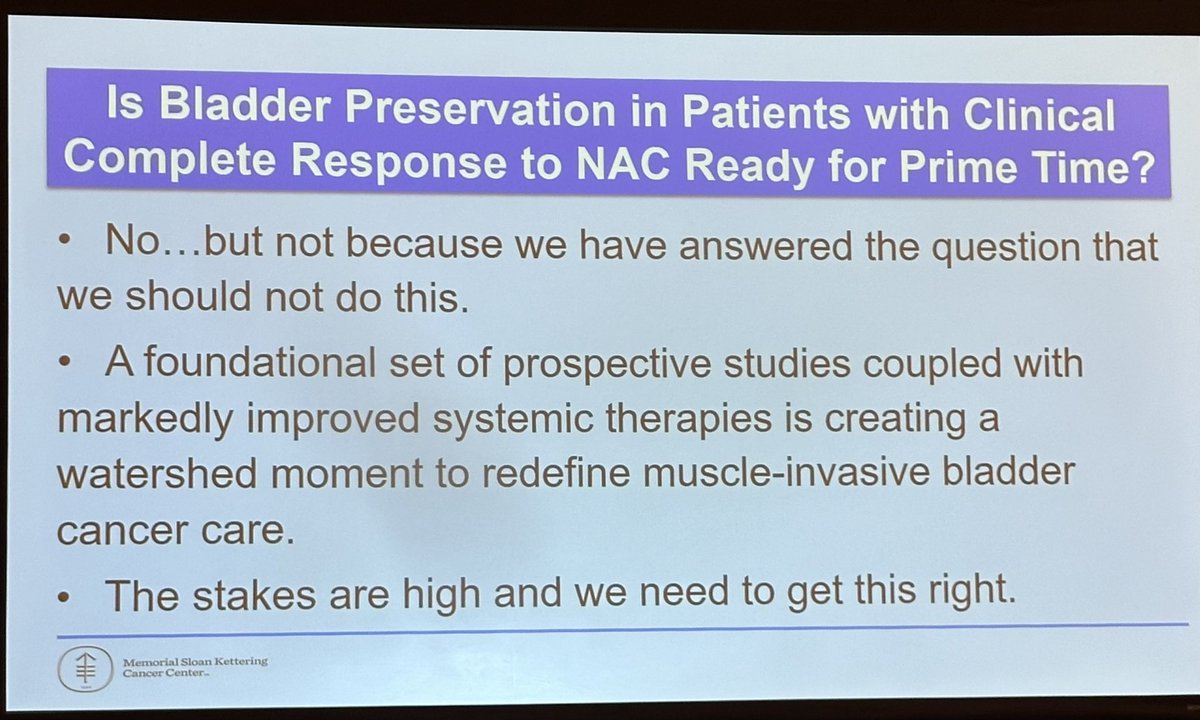 Is Bladder Preservation in Patients with Clinical Complete Response to NAC Ready for Prime Time?

• No…but not because we have answered the question that we should not do this.

• A foundational set of prospective studies coupled with markedly improved systemic therapies is creating a watershed moment to redefine muscle-invasive bladder cancer care.

• The stakes are high and we need to get this right.

Memorial Sloan Kettering Cancer Center